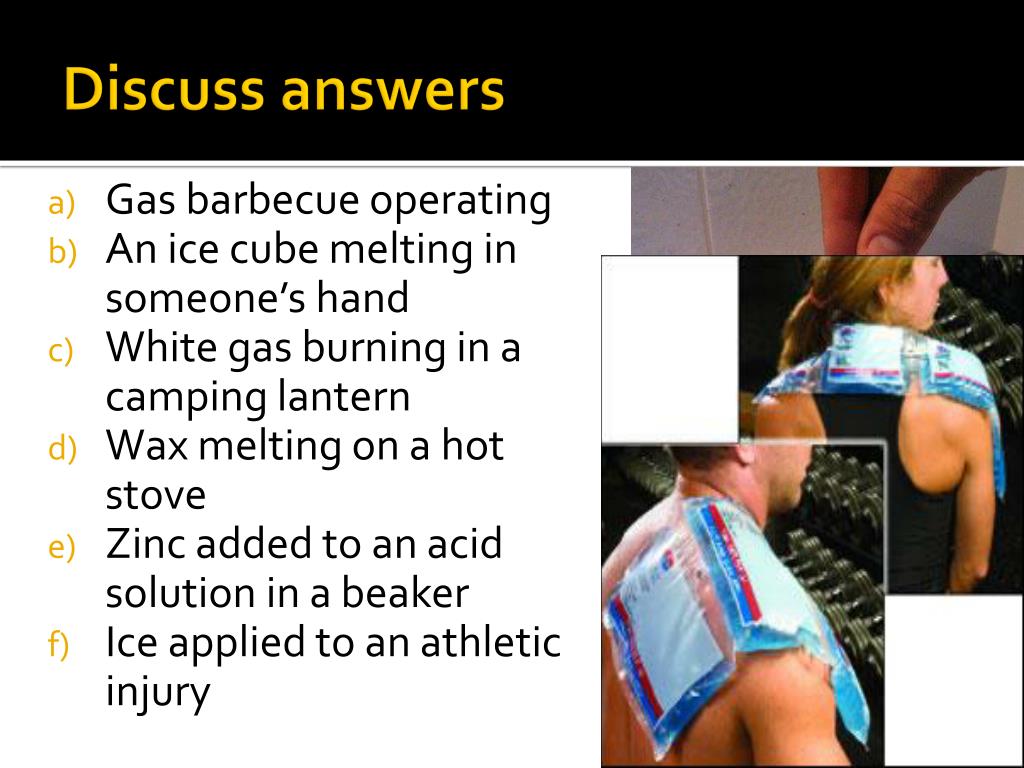 Discuss answers

a) Gas barbecue operating
b) An ice cube melting in someone's hand
c) White gas burning in a camping lantern
d) Wax melting on a hot stove
e) Zinc added to an acid solution in a beaker
f) Ice applied to an athletic injury